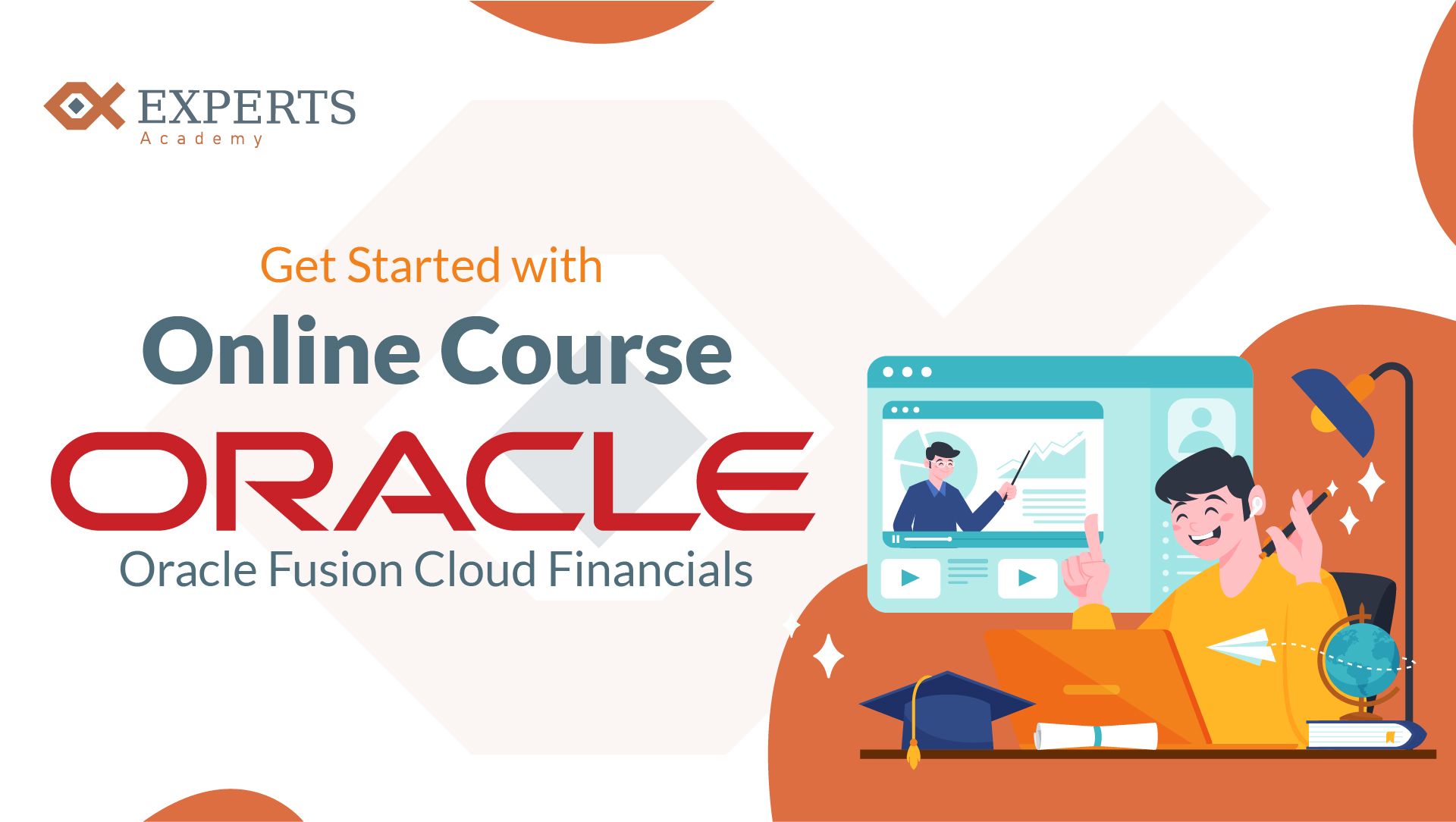 EXPERTS
Academy

Get Started with
Online Course
ORACLE
Oracle Fusion Cloud Financials